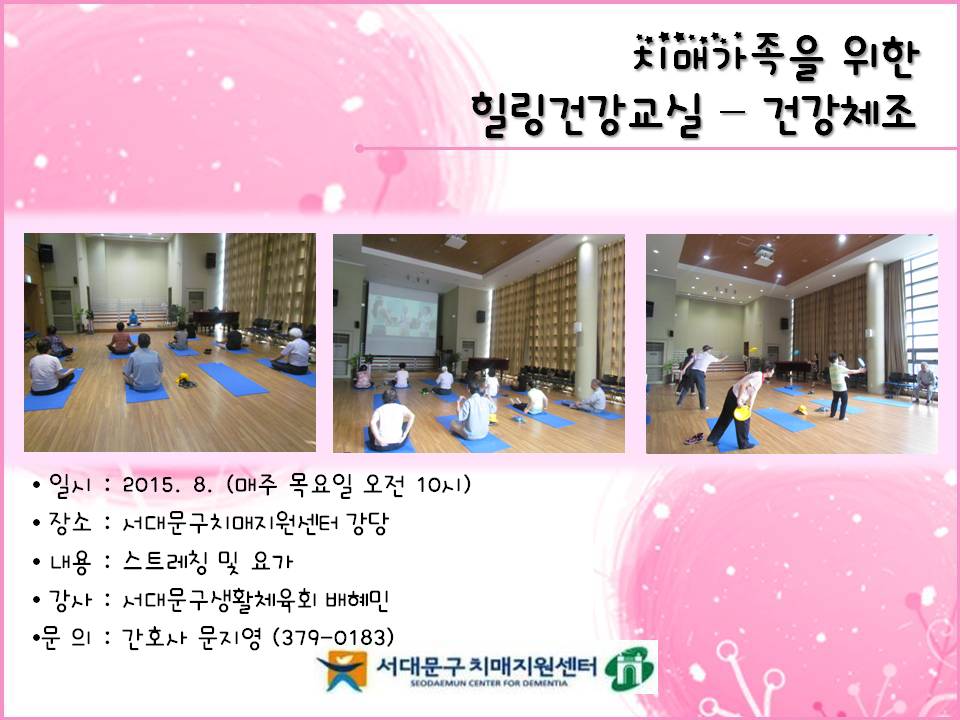 치매가족을 위한
힐링건강교실 – 건강체조

• 일시 : 2015. 8. (매주 목요일 오전 10시)
• 장소 : 서대문구치매지원센터 강당
• 내용 : 스트레칭 및 요가
• 강사 : 서대문구생활체육회 배혜민
•문 의 : 간호사 문지영 (379-0183)

서대문구 치매지원센터
SEODAEMUN CENTER FOR DEMENTIA